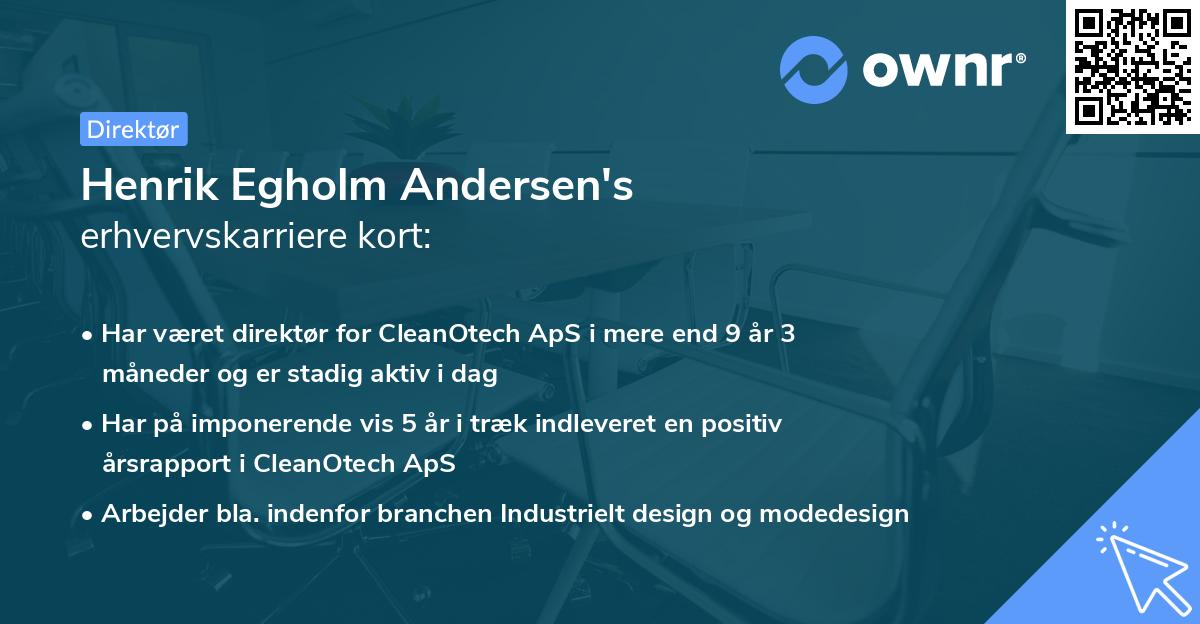 ownr®

Direktør

Henrik Egholm Andersen's
erhvervskarriere kort:

• Har været direktør for CleanOtech ApS i mere end 9 år 3 måneder og er stadig aktiv i dag

• Har på imponerende vis 5 år i træk indleveret en positiv årsrapport i CleanOtech ApS

• Arbejder bla. indenfor branchen Industrielt design og modedesign